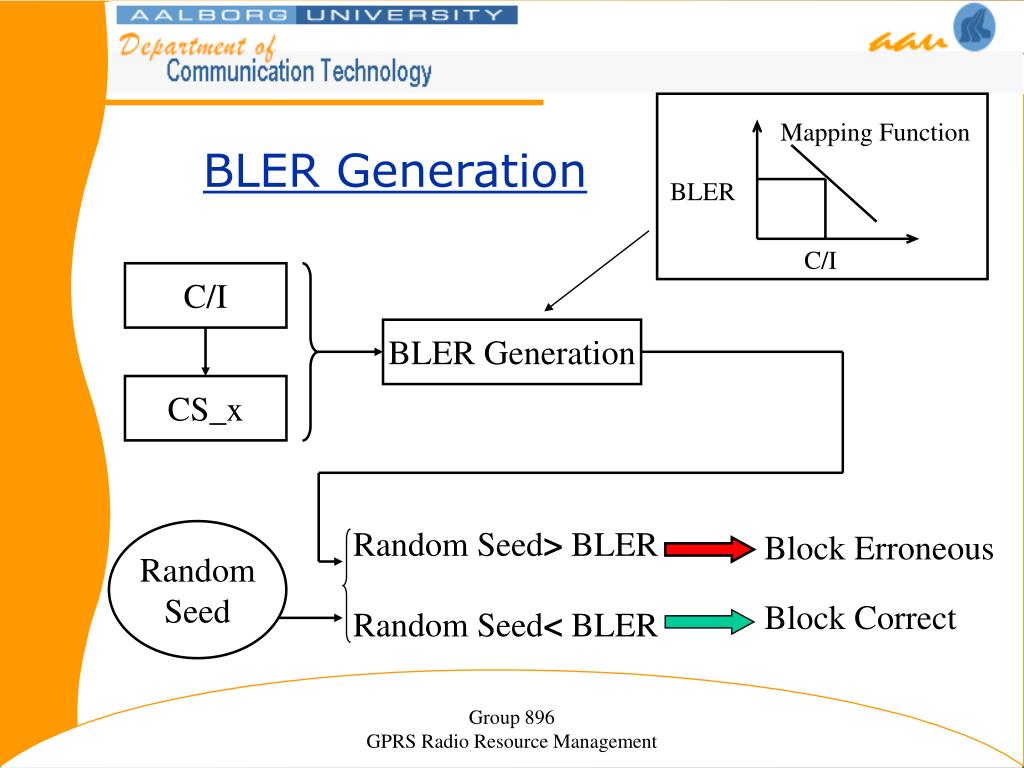 AALBORG UNIVERSITY

Department of
Communication Technology

aau

BLER Generation

Mapping Function

BLER

C/I

C/I

CS_x

BLER Generation

Random Seed

Random Seed> BLER

Block Erroneous

Random Seed< BLER

Block Correct

Group 896
GPRS Radio Resource Management